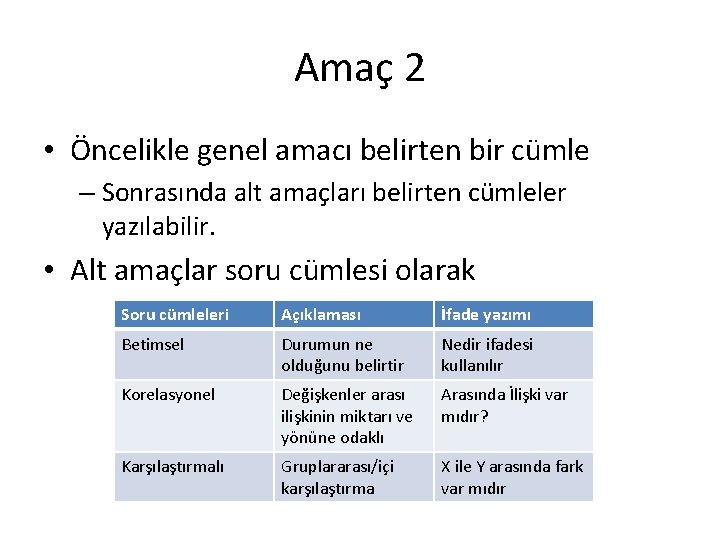 Amaç 2

• Öncelikle genel amacı belirten bir cümle
– Sonrasında alt amaçları belirten cümleler yazılabilir.

• Alt amaçlar soru cümlesi olarak

| Soru cümleleri | Açıklaması | İfade yazımı |
|---|---|---|
| Betimsel | Durumun ne olduğunu belirtir | Nedir ifadesi kullanılır |
| Korelasyonel | Değişkenler arası ilişkinin miktarı ve yönüne odaklı | Arasında İlişki var mıdır? |
| Karşılaştırmalı | Gruplararası/içi karşılaştırma | X ile Y arasında fark var mıdır |